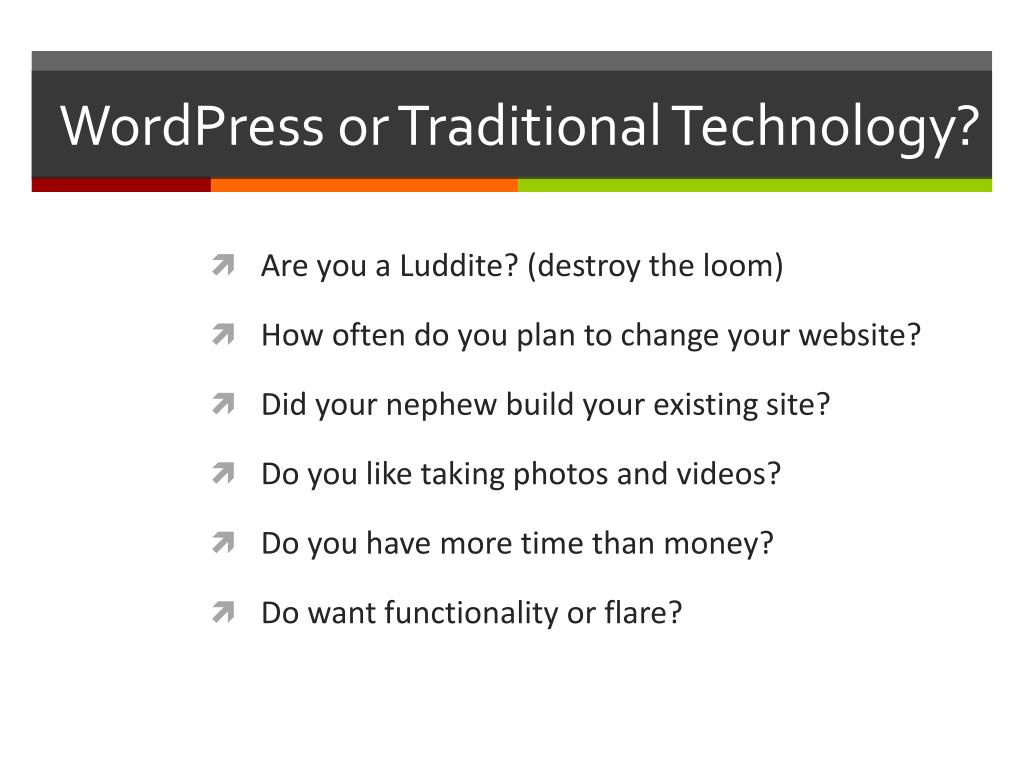 WordPress or Traditional Technology?

Are you a Luddite? (destroy the loom)

How often do you plan to change your website?

Did your nephew build your existing site?

Do you like taking photos and videos?

Do you have more time than money?

Do want functionality or flare?